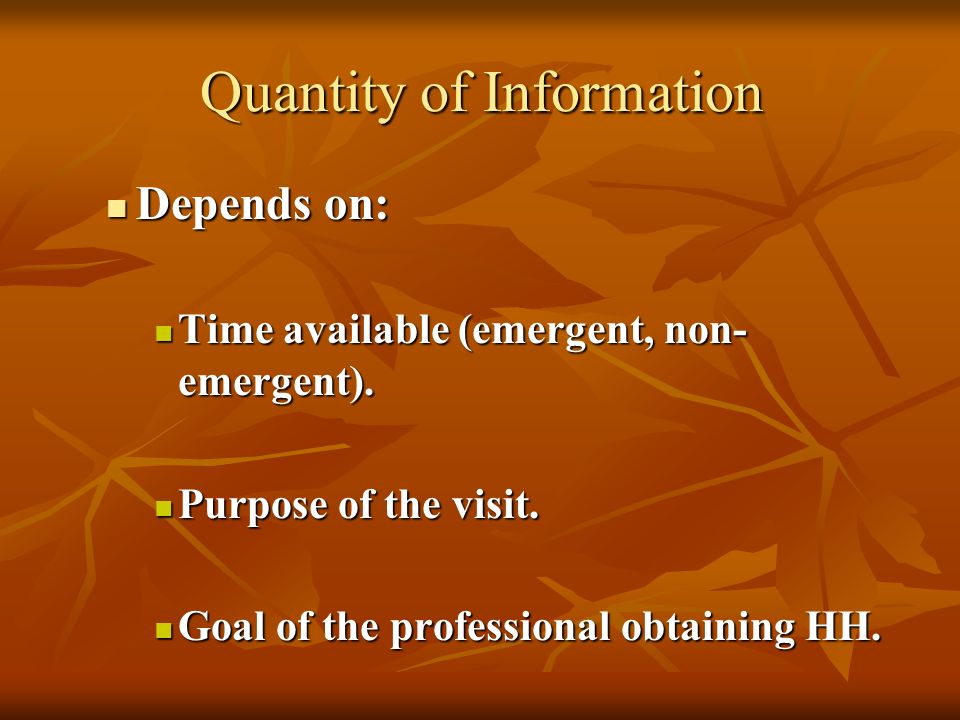 Quantity of Information

Depends on:

Time available (emergent, non-emergent).

Purpose of the visit.

Goal of the professional obtaining HH.